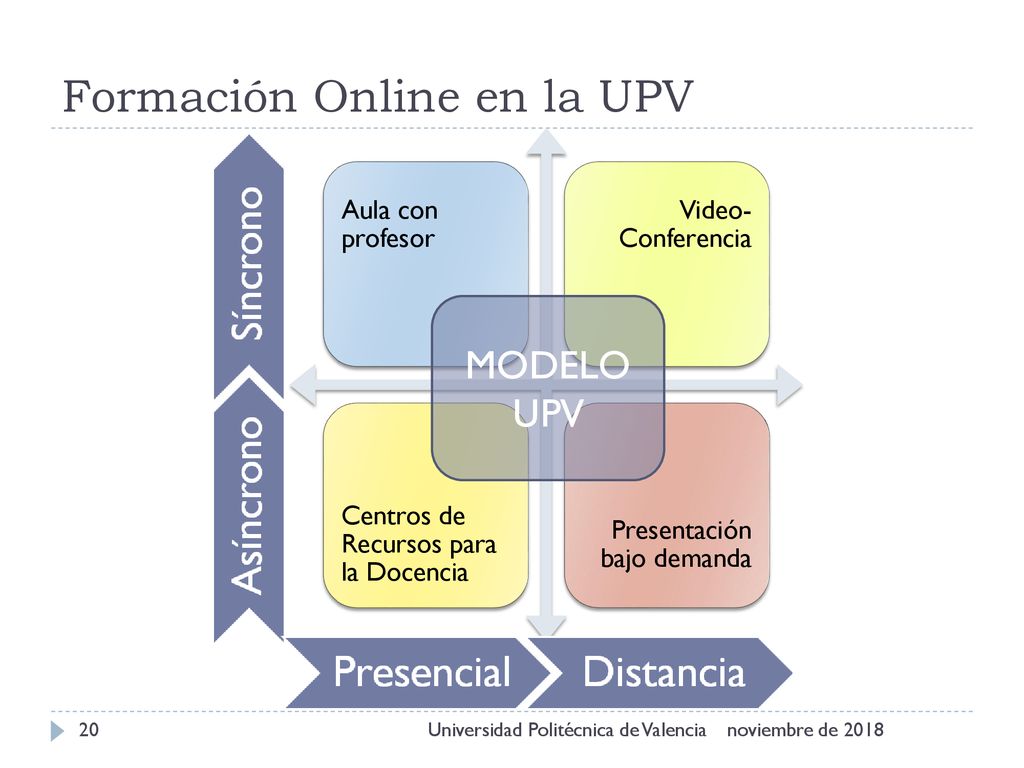 Formación Online en la UPV

Síncrono

Asíncrono

Aula con profesor

Video-Conferencia

MODELO UPV

Centros de Recursos para la Docencia

Presentación bajo demanda

Presencial

Distancia

20

Universidad Politécnica de Valencia

noviembre de 2018